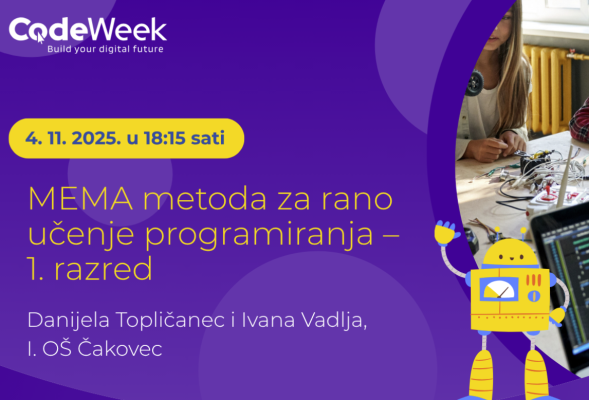 CodeWeek
Build your digital future

4. 11. 2025. u 18:15 sati

MEMA metoda za rano učenje programiranja – 1. razred

Danijela Topličanec i Ivana Vadlja, I. OŠ Čakovec